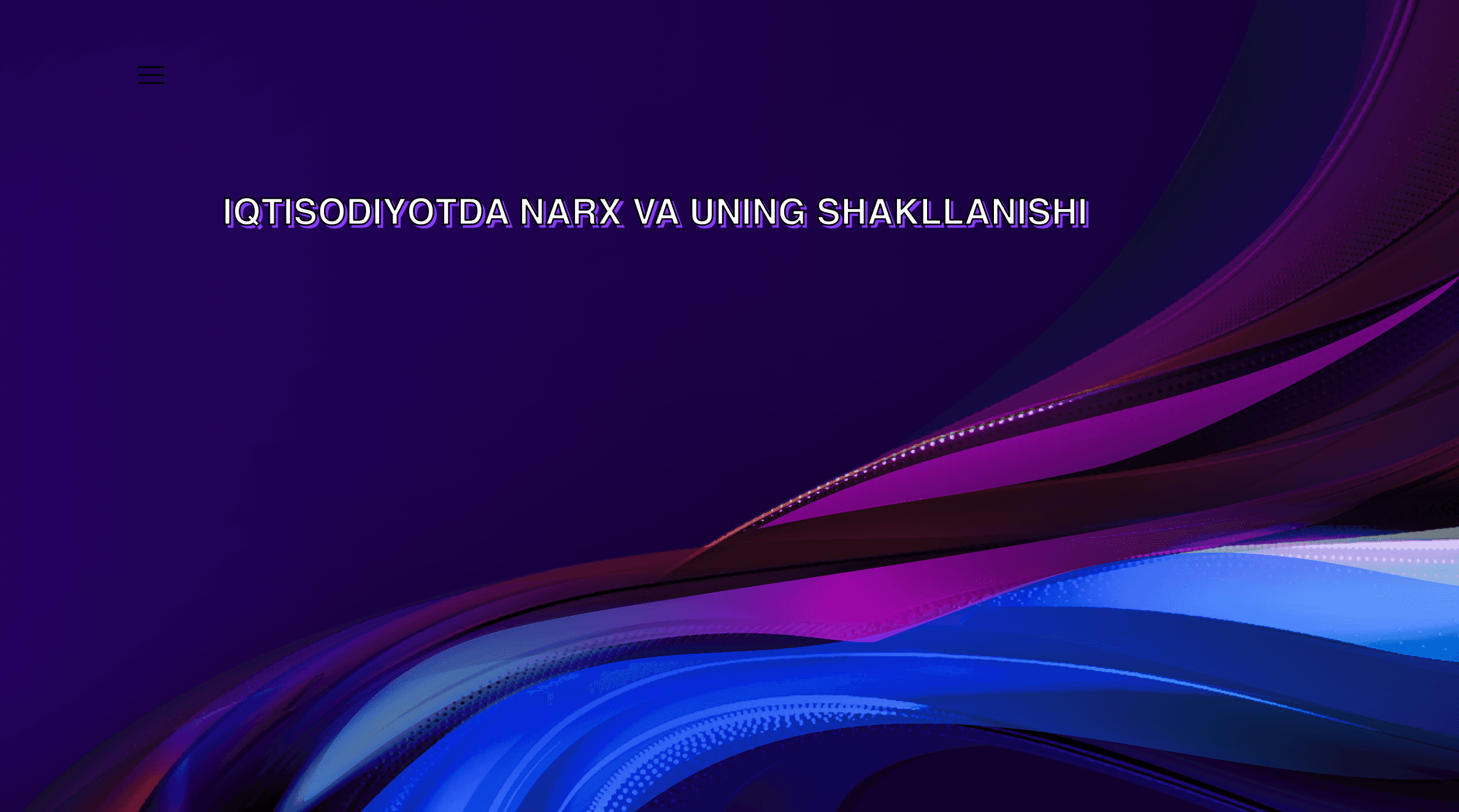 IQTISODIYOTDA NARX VA UNING SHAKLLANISHI